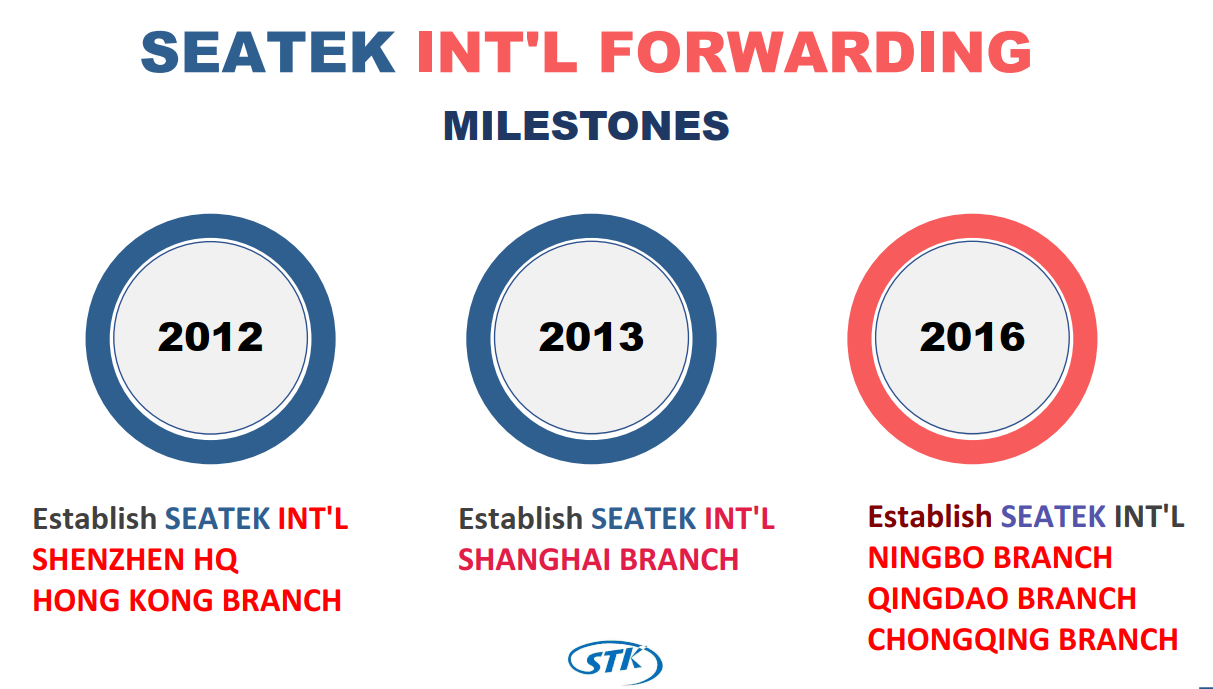 SEATEK INT'L FORWARDING

MILESTONES

2012

2013

2016

Establish SEATEK INT'L
SHENZHEN HQ
HONG KONG BRANCH

Establish SEATEK INT'L
SHANGHAI BRANCH

Establish SEATEK INT'L
NINGBO BRANCH
QINGDAO BRANCH
CHONGQING BRANCH

STK